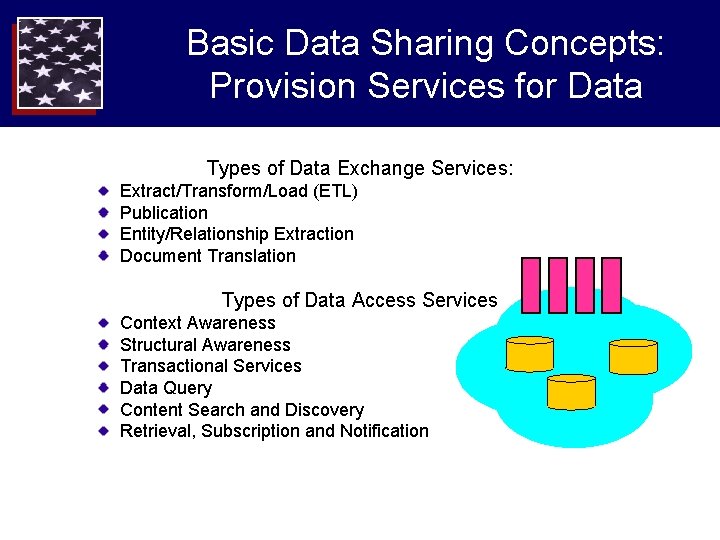 Basic Data Sharing Concepts: Provision Services for Data

Types of Data Exchange Services:

• Extract/Transform/Load (ETL)
• Publication
• Entity/Relationship Extraction
• Document Translation

Types of Data Access Services

• Context Awareness
• Structural Awareness
• Transactional Services
• Data Query
• Content Search and Discovery
• Retrieval, Subscription and Notification